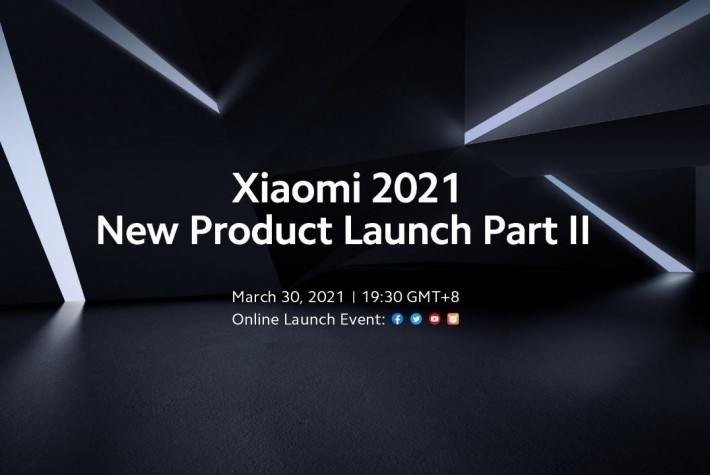 Xiaomi 2021
New Product Launch Part II

March 30, 2021 | 19:30 GMT+8
Online Launch Event: